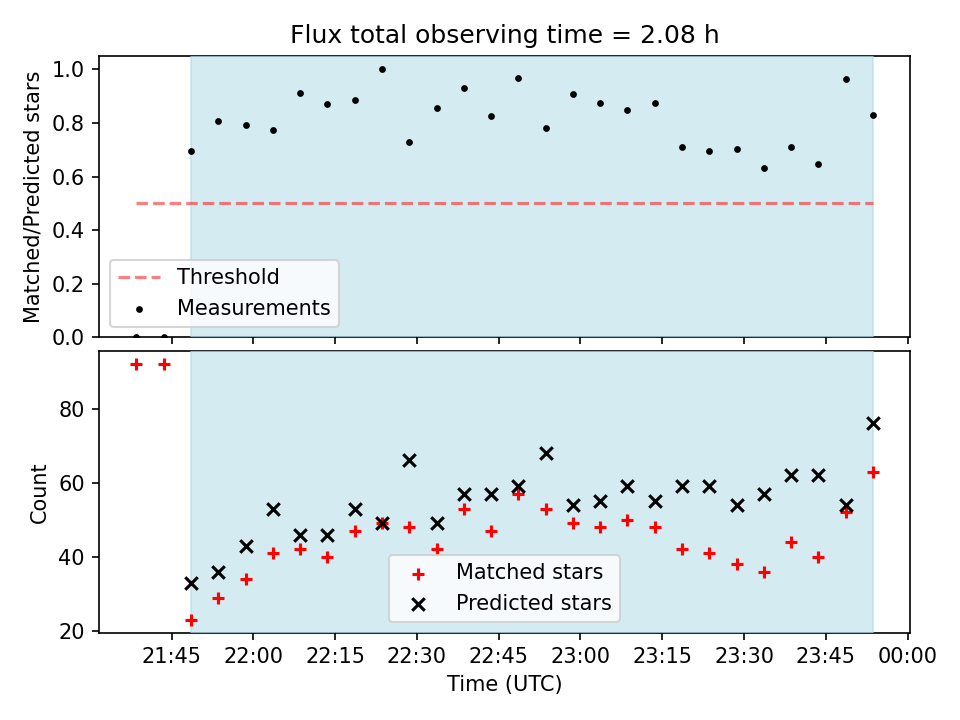 Flux total observing time = 2.08 h

Matched/Predicted stars

1.0
0.8
0.6
0.4
0.2
0.0

Threshold
Measurements

Count

80
60
40
20

Matched stars
Predicted stars

21:45 22:00 22:15 22:30 22:45 23:00 23:15 23:30 23:45 00:00

Time (UTC)